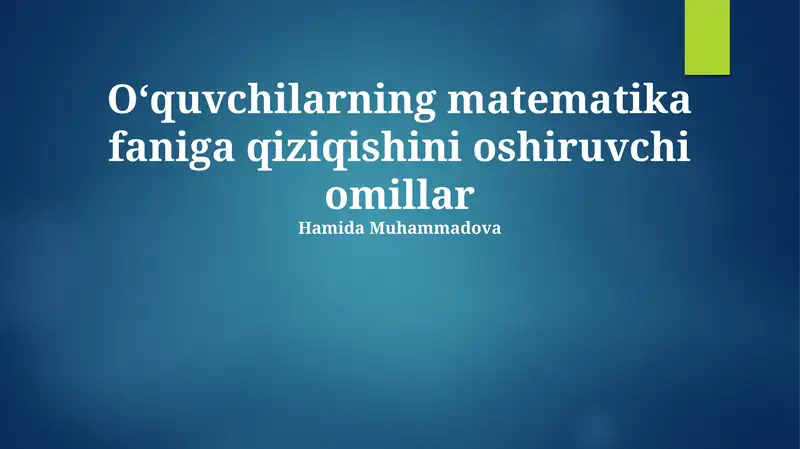 O‘quvchilarning matematika faniga qiziqishini oshiruvchi omillar
Hamida Muhammadova